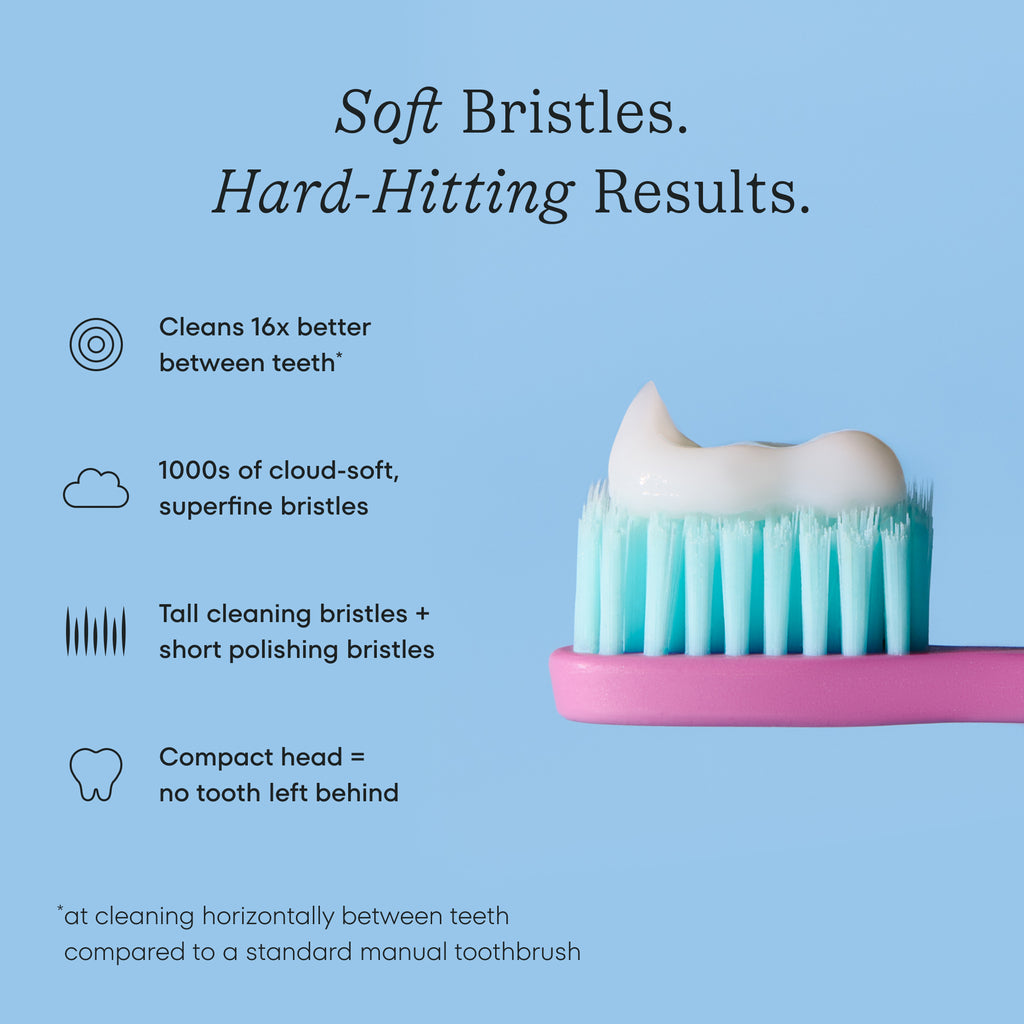 Soft Bristles.
Hard-Hitting Results.

Cleans 16x better between teeth*

1000s of cloud-soft, superfine bristles

Tall cleaning bristles + short polishing bristles

Compact head = no tooth left behind

*at cleaning horizontally between teeth compared to a standard manual toothbrush